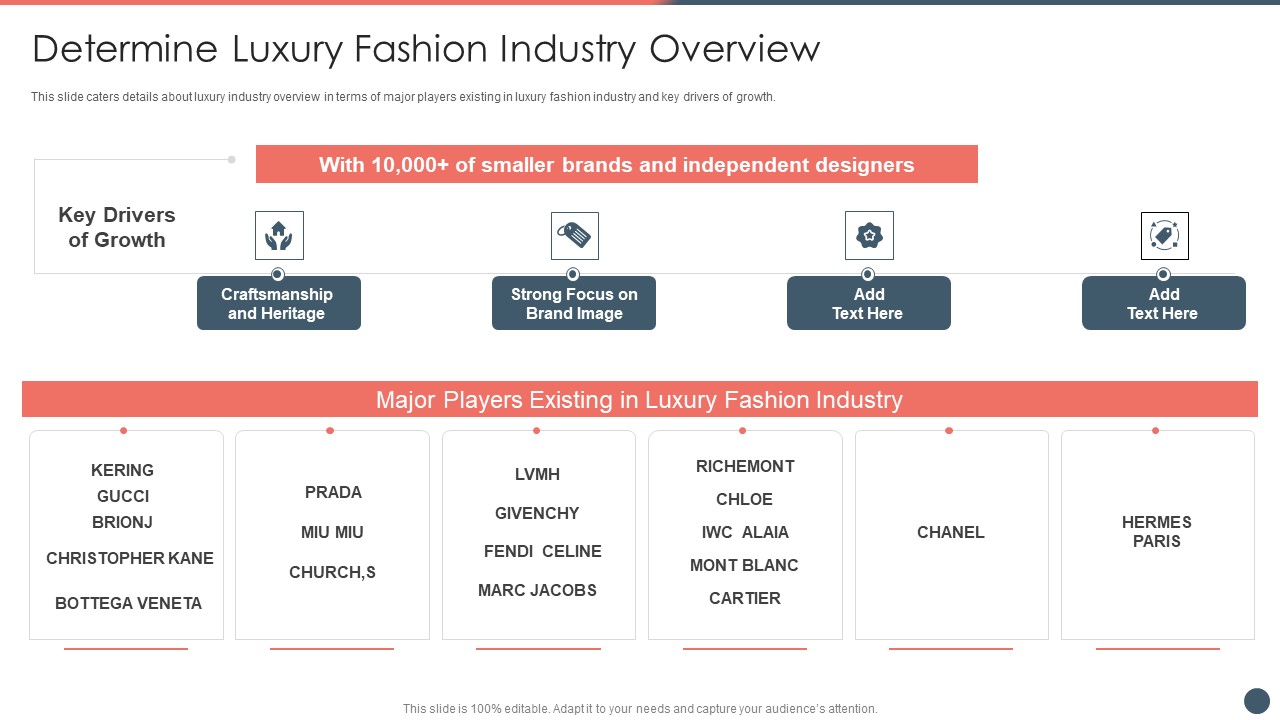 Determine Luxury Fashion Industry Overview

This slide caters details about luxury industry overview in terms of major players existing in luxury fashion industry and key drivers of growth.

With 10,000+ of smaller brands and independent designers

Key Drivers of Growth

Craftsmanship and Heritage

Strong Focus on Brand Image

Add Text Here

Add Text Here

Major Players Existing in Luxury Fashion Industry

KERING
GUCCI
BRIONJ
CHRISTOPHER KANE
BOTTEGA VENETA

PRADA
MIU MIU
CHURCH,S

LVMH
GIVENCHY
FENDI CELINE
MARC JACOBS

RICHEMONT
CHLOE
IWC ALAIA
MONT BLANC
CARTIER

CHANEL

HERMES PARIS

This slide is 100% editable. Adapt it to your needs and capture your audience's attention.